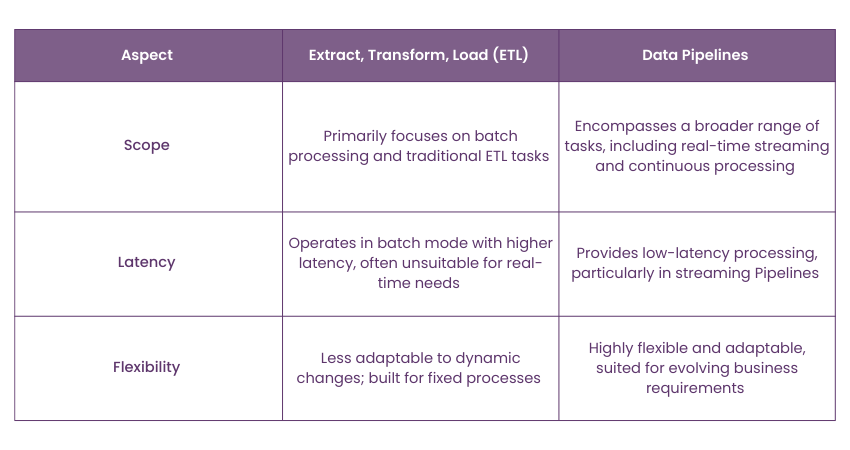 | Aspect | Extract, Transform, Load (ETL) | Data Pipelines |
|---|---|---|
| Scope | Primarily focuses on batch processing and traditional ETL tasks | Encompasses a broader range of tasks, including real-time streaming and continuous processing |
| Latency | Operates in batch mode with higher latency, often unsuitable for real-time needs | Provides low-latency processing, particularly in streaming Pipelines |
| Flexibility | Less adaptable to dynamic changes; built for fixed processes | Highly flexible and adaptable, suited for evolving business requirements |